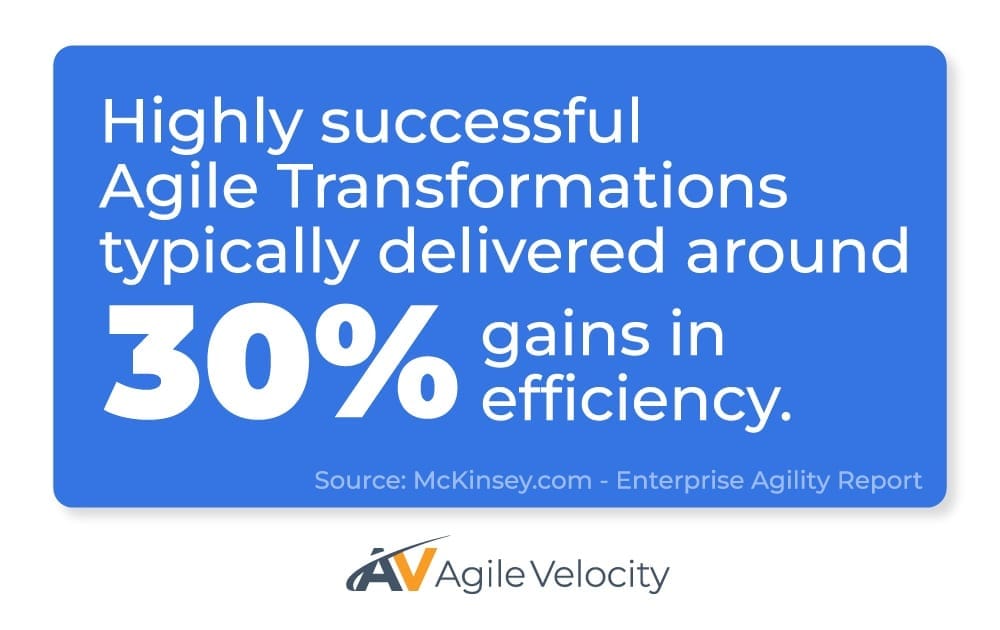 Highly successful Agile Transformations typically delivered around

30% gains in efficiency.

Source: McKinsey.com - Enterprise Agility Report

AV Agile Velocity